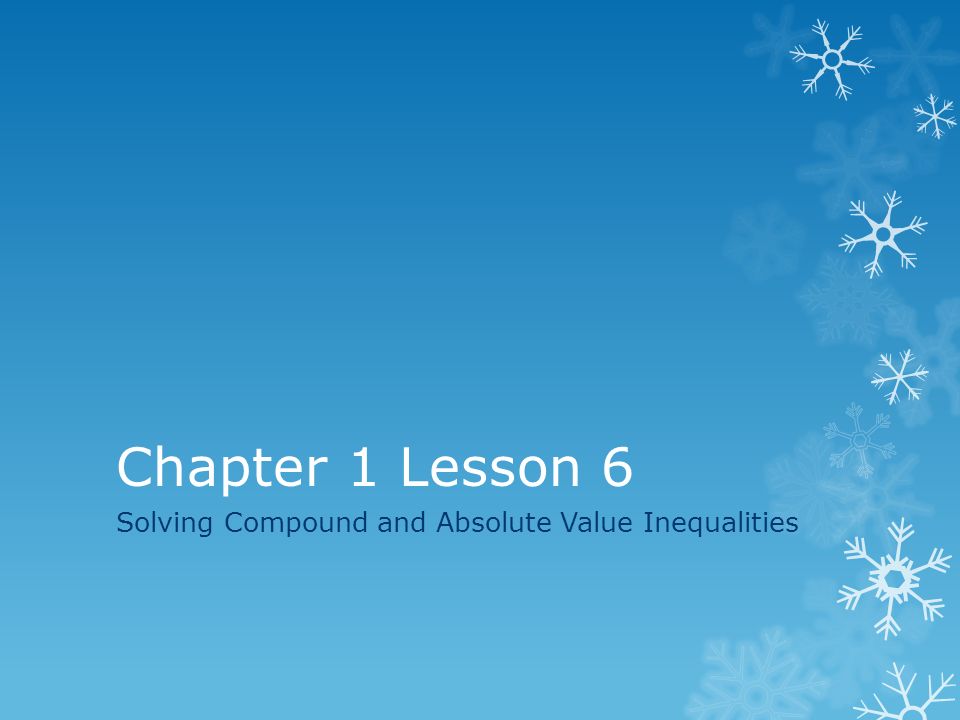 Chapter 1 Lesson 6

Solving Compound and Absolute Value Inequalities